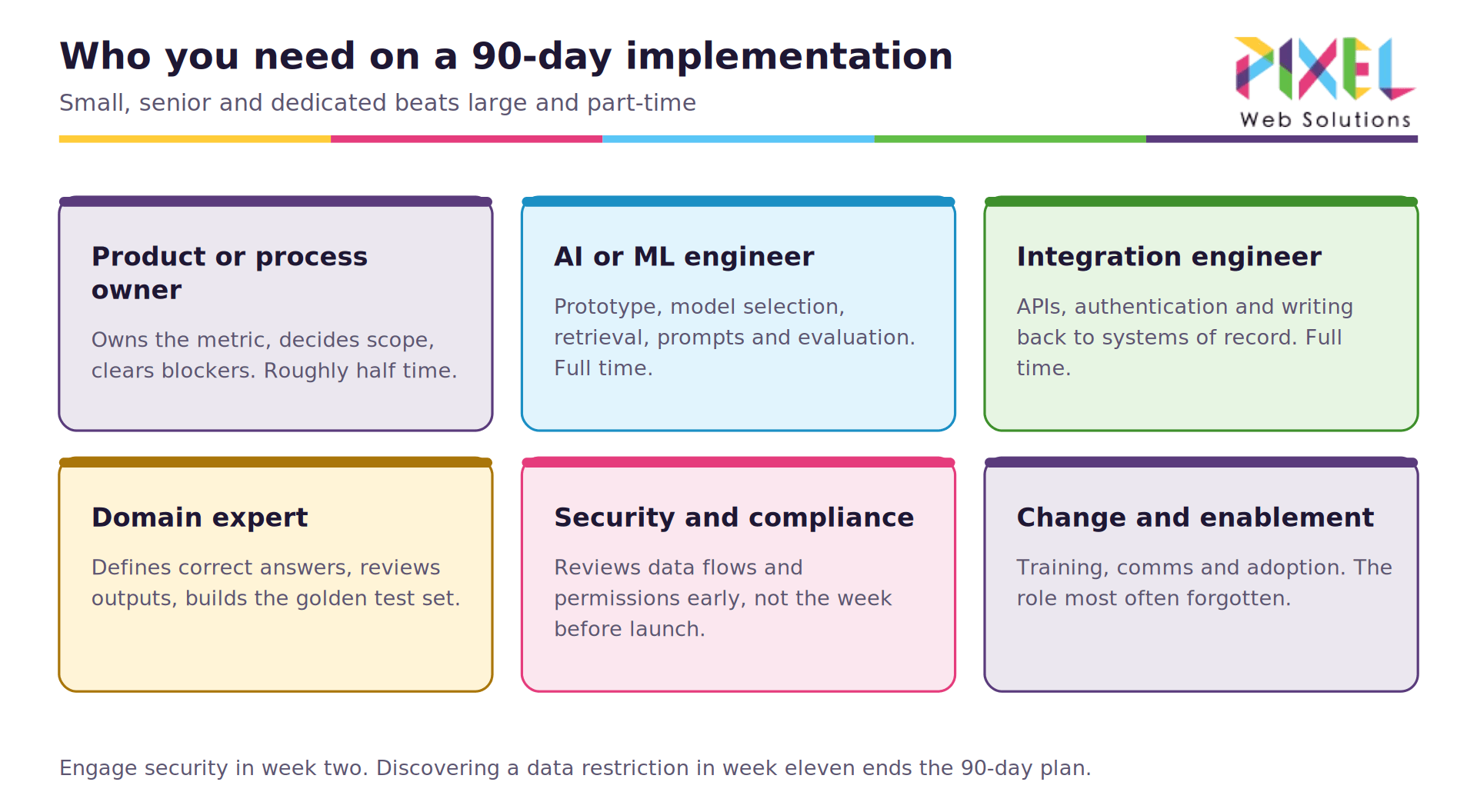 Who you need on a 90-day implementation

Small, senior and dedicated beats large and part-time

PIXEL
Web Solutions

Product or process owner

Owns the metric, decides scope, clears blockers. Roughly half time.

AI or ML engineer

Prototype, model selection, retrieval, prompts and evaluation. Full time.

Integration engineer

APIs, authentication and writing back to systems of record. Full time.

Domain expert

Defines correct answers, reviews outputs, builds the golden test set.

Security and compliance

Reviews data flows and permissions early, not the week before launch.

Change and enablement

Training, comms and adoption. The role most often forgotten.

Engage security in week two. Discovering a data restriction in week eleven ends the 90-day plan.